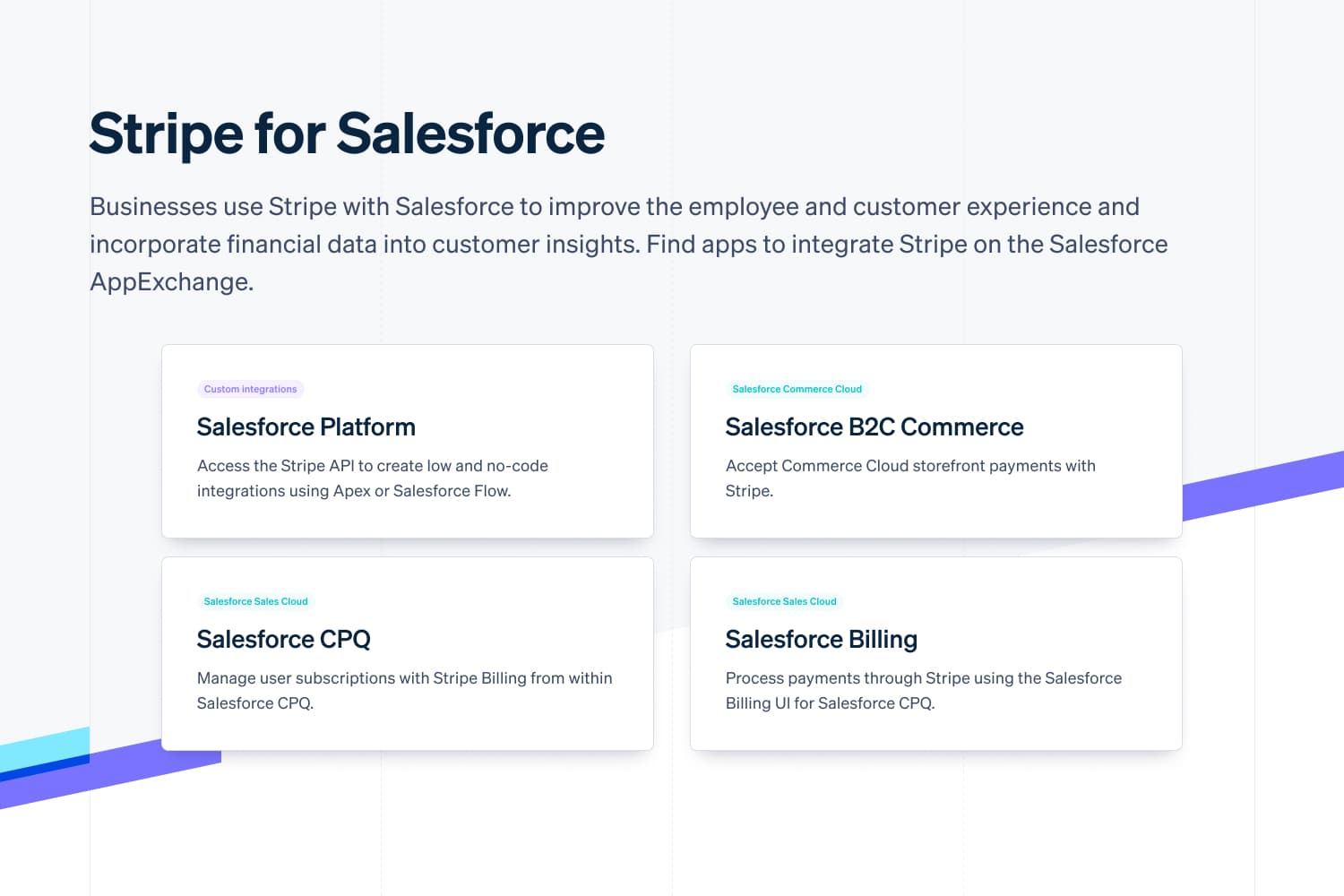 Stripe for Salesforce

Businesses use Stripe with Salesforce to improve the employee and customer experience and incorporate financial data into customer insights. Find apps to integrate Stripe on the Salesforce AppExchange.

Custom integrations

Salesforce Platform

Access the Stripe API to create low and no-code integrations using Apex or Salesforce Flow.

Salesforce Commerce Cloud

Salesforce B2C Commerce

Accept Commerce Cloud storefront payments with Stripe.

Salesforce Sales Cloud

Salesforce CPQ

Manage user subscriptions with Stripe Billing from within Salesforce CPQ.

Salesforce Sales Cloud

Salesforce Billing

Process payments through Stripe using the Salesforce Billing UI for Salesforce CPQ.